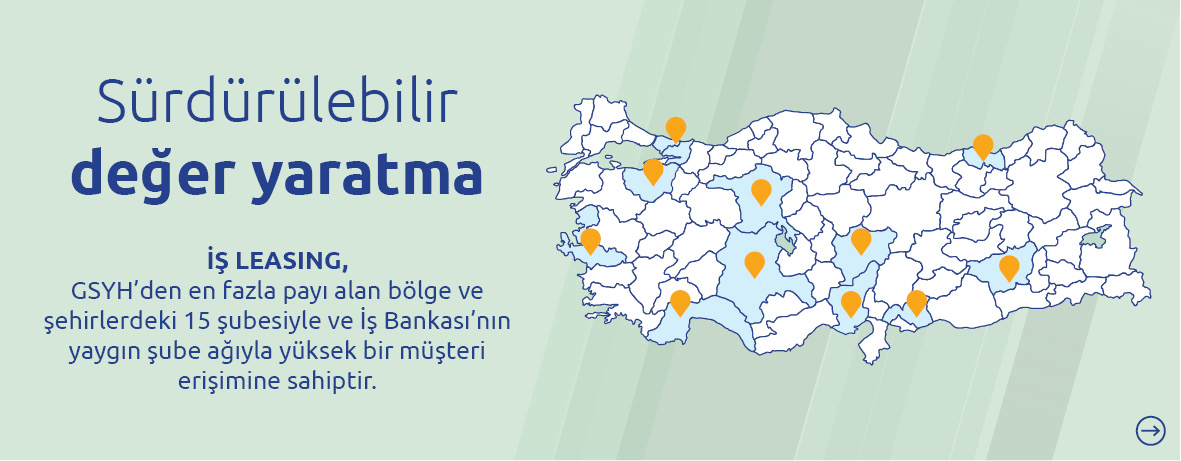 Sürdürülebilir
değer yaratma

İŞ LEASING,
GSYH'den en fazla payı alan bölge ve şehirlerdeki 15 şubesiyle ve İş Bankası'nın yaygın şube ağıyla yüksek bir müşteri erişimine sahiptir.